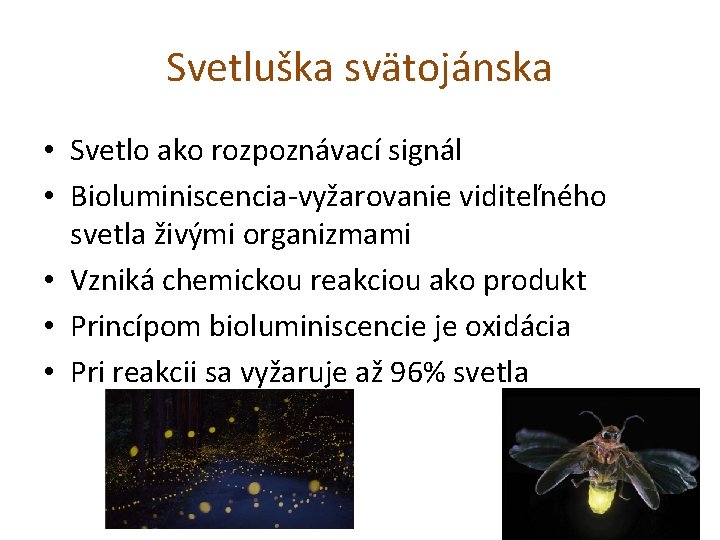 Svetluška svätojánska

• Svetlo ako rozpoznávací signál
• Bioluminiscencia-vyžarovanie viditeľného svetla živými organizmami
• Vzniká chemickou reakciou ako produkt
• Princípom bioluminiscencie je oxidácia
• Pri reakcii sa vyžaruje až 96% svetla